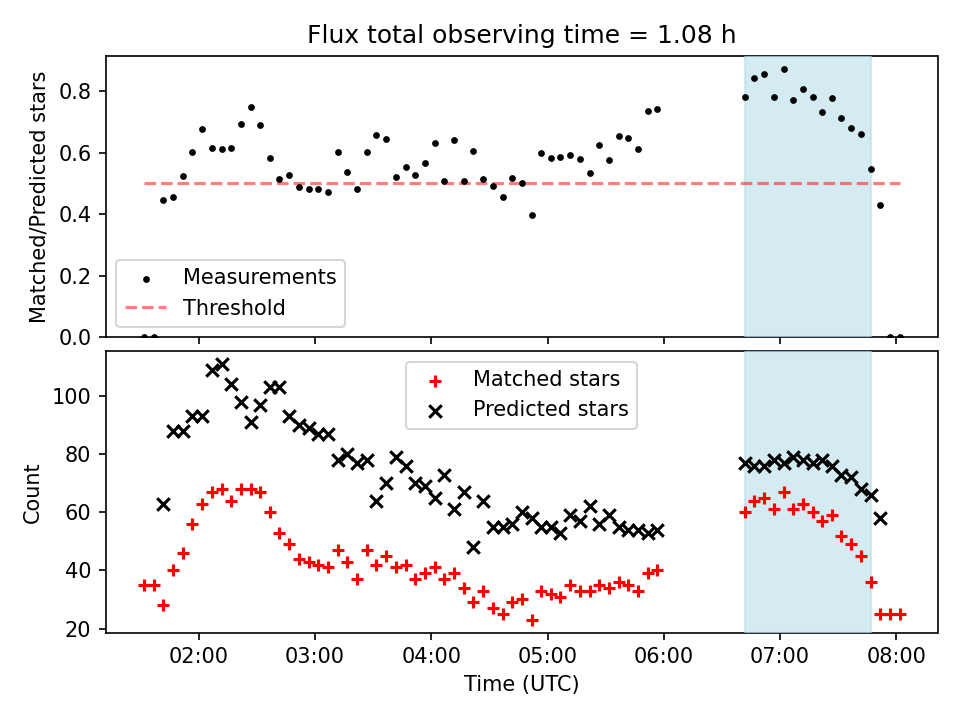 Flux total observing time = 1.08 h

Matched/Predicted stars

0.8
0.6
0.4
0.2
0.0

Measurements
Threshold

Count

100
80
60
40
20

Matched stars
Predicted stars

02:00
03:00
04:00
05:00
06:00
07:00
08:00

Time (UTC)